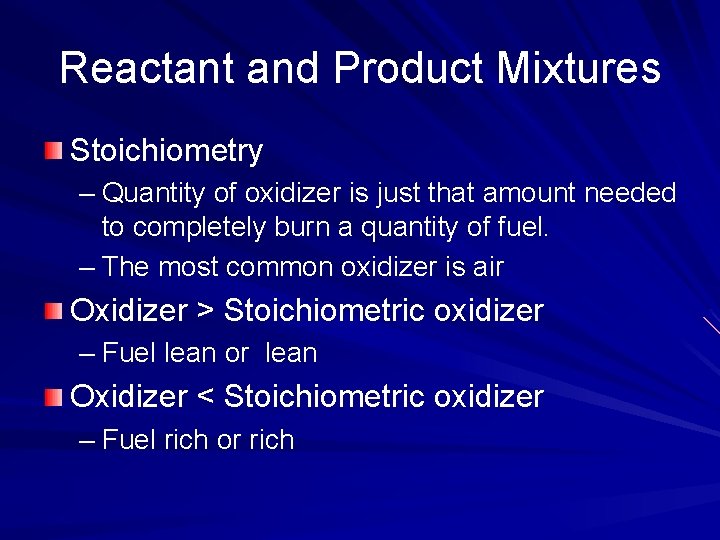 Reactant and Product Mixtures

Stoichiometry

– Quantity of oxidizer is just that amount needed to completely burn a quantity of fuel.

– The most common oxidizer is air

Oxidizer > Stoichiometric oxidizer

– Fuel lean or lean

Oxidizer < Stoichiometric oxidizer

– Fuel rich or rich